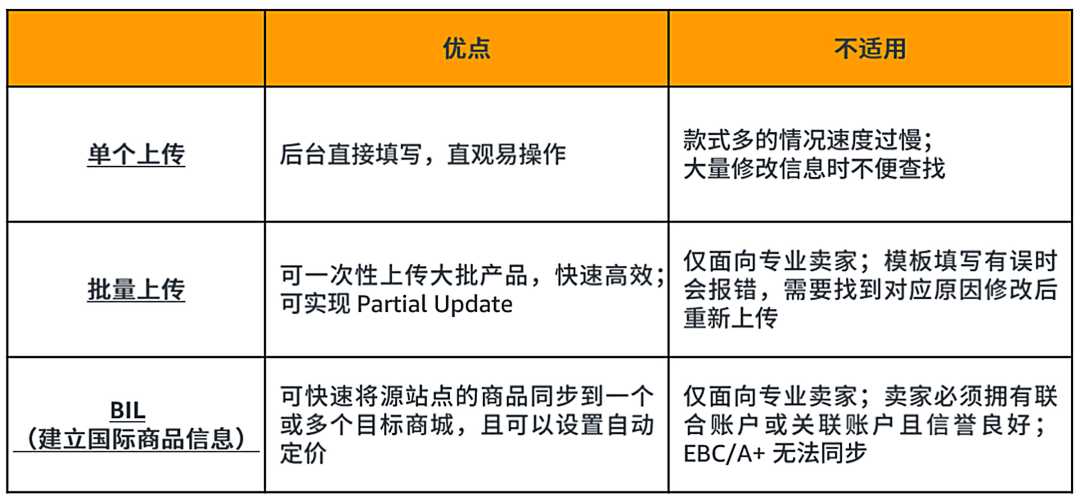 | | 优点 | 不适用 |
|---|---|---|
| 单个上传 | 后台直接填写，直观易操作 | 款式多的情况速度过慢；大量修改信息时不便查找 |
| 批量上传 | 可一次性上传大批产品，快速高效；可实现 Partial Update | 仅面向专业卖家；模板填写有误时会报错，需要找到对应原因修改后重新上传 |
| BIL（建立国际商品信息） | 可快速将源站点的商品同步到一个或多个目标商城，且可以设置自动定价 | 仅面向专业卖家；卖家必须拥有联合账户或关联账户且信誉良好；EBC/A+ 无法同步 |